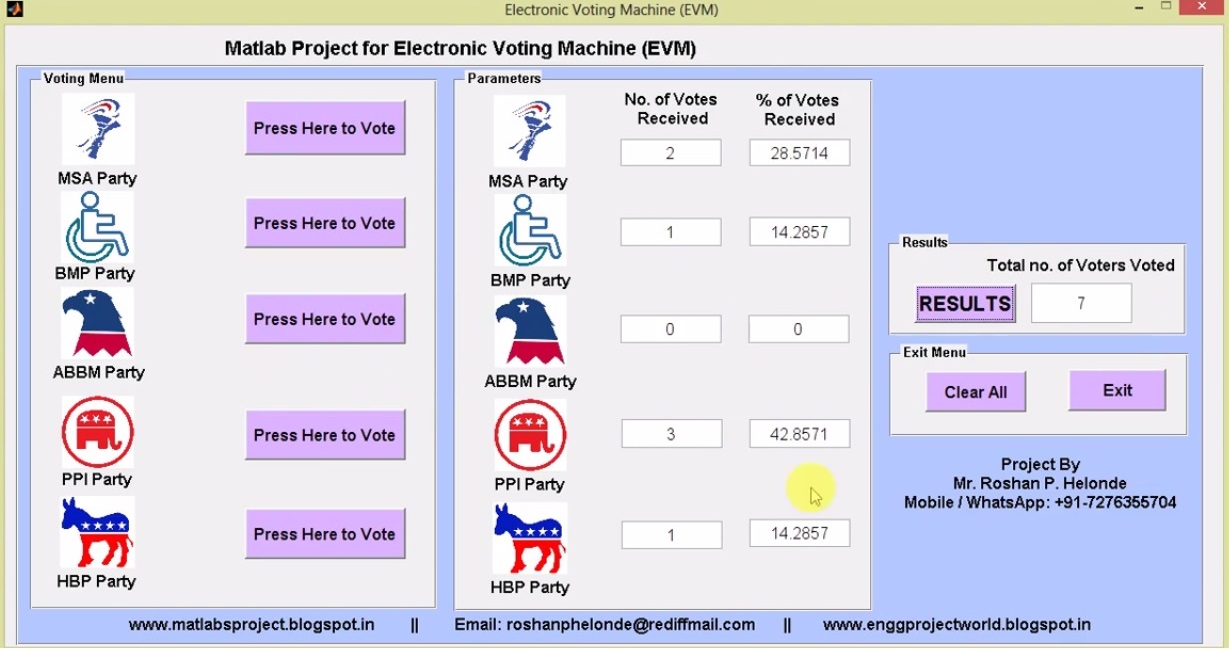 Electronic Voting Machine (EVM)

Matlab Project for Electronic Voting Machine (EVM)

Voting Menu

MSA Party
Press Here to Vote

BMP Party
Press Here to Vote

ABBM Party
Press Here to Vote

PPI Party
Press Here to Vote

HBP Party
Press Here to Vote

Parameters

| | No. of Votes Received | % of Votes Received |
|---|---|---|
| MSA Party | 2 | 28.5714 |
| BMP Party | 1 | 14.2857 |
| ABBM Party | 0 | 0 |
| PPI Party | 3 | 42.8571 |
| HBP Party | 1 | 14.2857 |

Results
Total no. of Voters Voted
RESULTS
7

Exit Menu
Clear All
Exit

Project By
Mr. Roshan P. Helonde
Mobile / WhatsApp: +91-7276355704

www.matlabsproject.blogspot.in || Email: roshanphelonde@rediffmail.com || www.enggprojectworld.blogspot.in